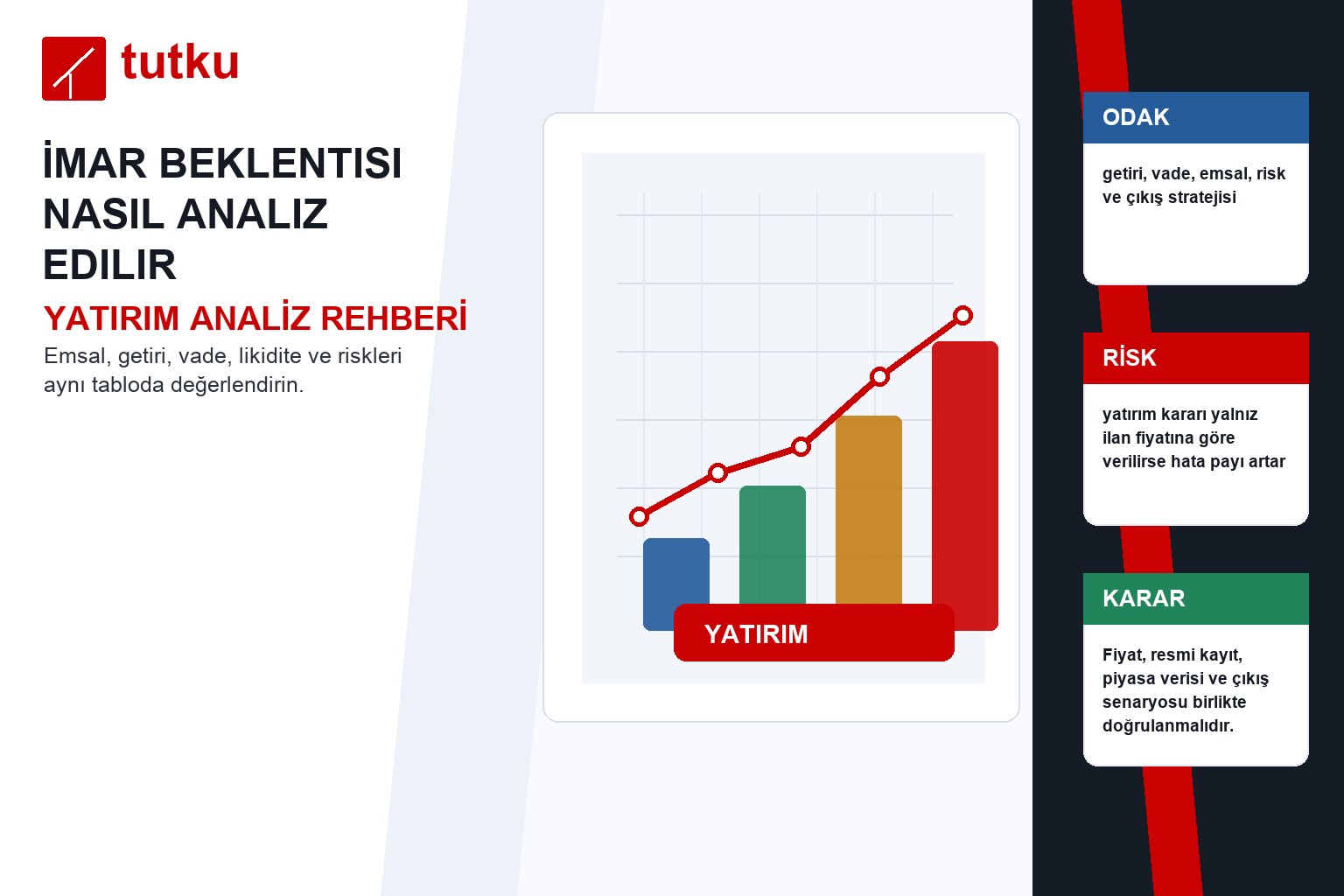 tutku

İMAR BEKLENTISI NASIL ANALIZ EDILIR

YATIRIM ANALİZ REHBERİ

Emsal, getiri, vade, likidite ve riskleri aynı tabloda değerlendirin.

YATIRIM

ODAK

getiri, vade, emsal, risk ve çıkış stratejisi

RİSK

yatırım kararı yalnız ilan fiyatına göre verilirse hata payı artar

KARAR

Fiyat, resmi kayıt, piyasa verisi ve çıkış senaryosu birlikte doğrulanmalıdır.